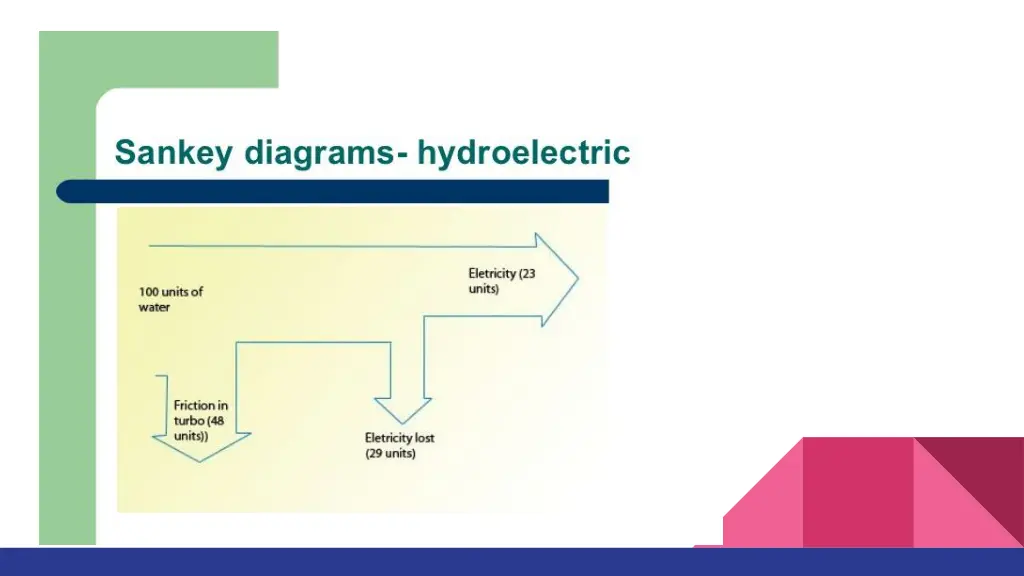 Sankey diagrams- hydroelectric

100 units of water

Eletricity (23 units)

Friction in turbo (48 units))

Eletricity lost (29 units)